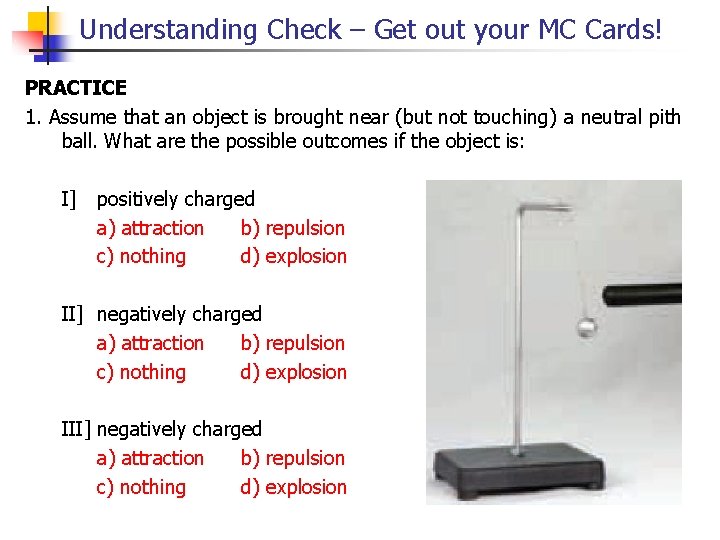 Understanding Check – Get out your MC Cards!

PRACTICE

1. Assume that an object is brought near (but not touching) a neutral pith ball. What are the possible outcomes if the object is:

I] positively charged
a) attraction b) repulsion
c) nothing d) explosion

II] negatively charged
a) attraction b) repulsion
c) nothing d) explosion

III] negatively charged
a) attraction b) repulsion
c) nothing d) explosion